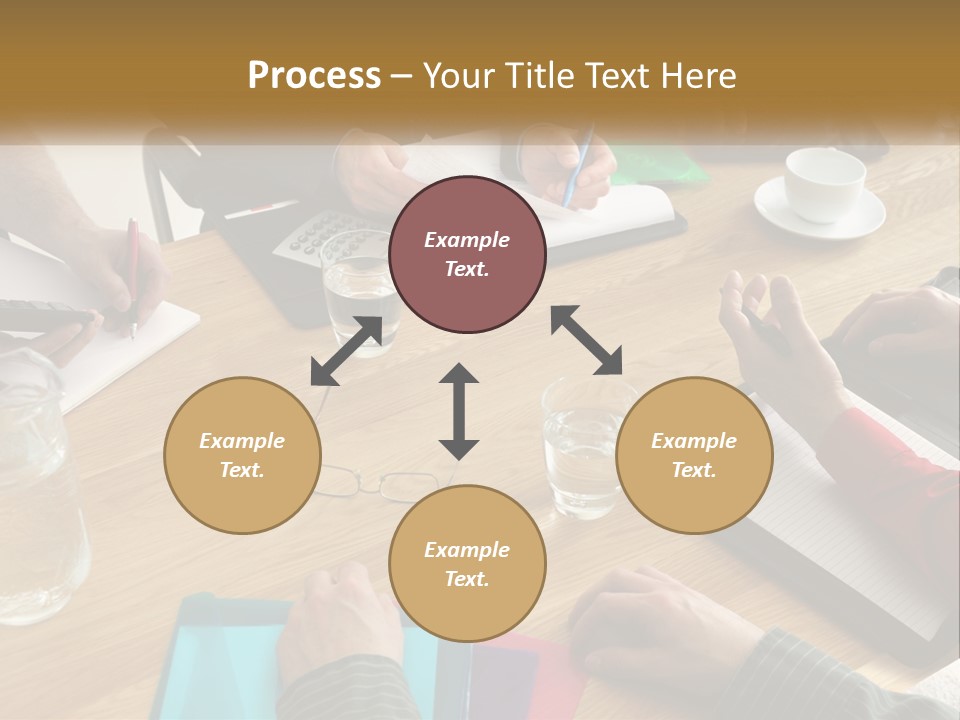 Process – Your Title Text Here

Example Text.

Example Text.

Example Text.

Example Text.